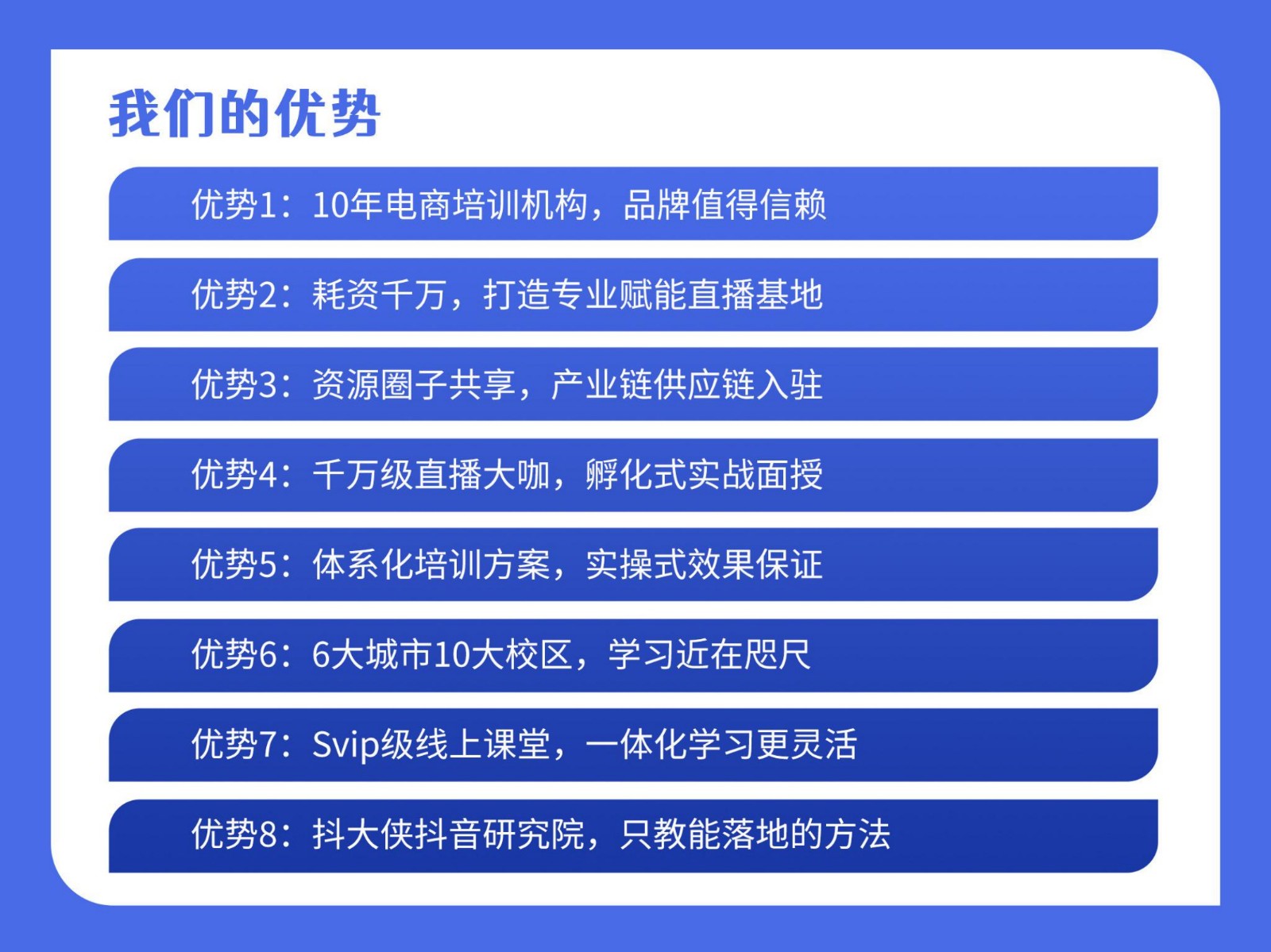 我们的优势

优势1：10年电商培训机构，品牌值得信赖

优势2：耗资千万，打造专业赋能直播基地

优势3：资源圈子共享，产业链供应链入驻

优势4：千万级直播大咖，孵化式实战面授

优势5：体系化培训方案，实操式效果保证

优势6：6大城市10大校区，学习近在咫尺

优势7：Svip级线上课堂，一体化学习更灵活

优势8：抖大侠抖音研究院，只教能落地的方法